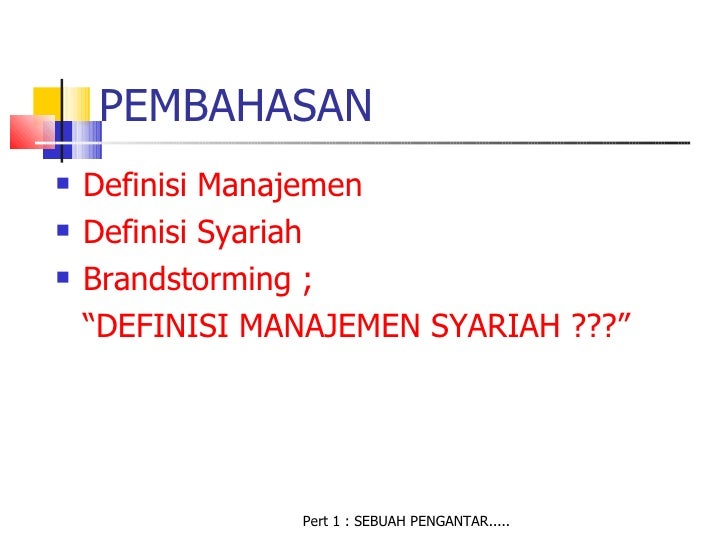 PEMBAHASAN

- Definisi Manajemen
- Definisi Syariah
- Brandstorming ;
“DEFINISI MANAJEMEN SYARIAH ???”

Pert 1 : SEBUAH PENGANTAR.....